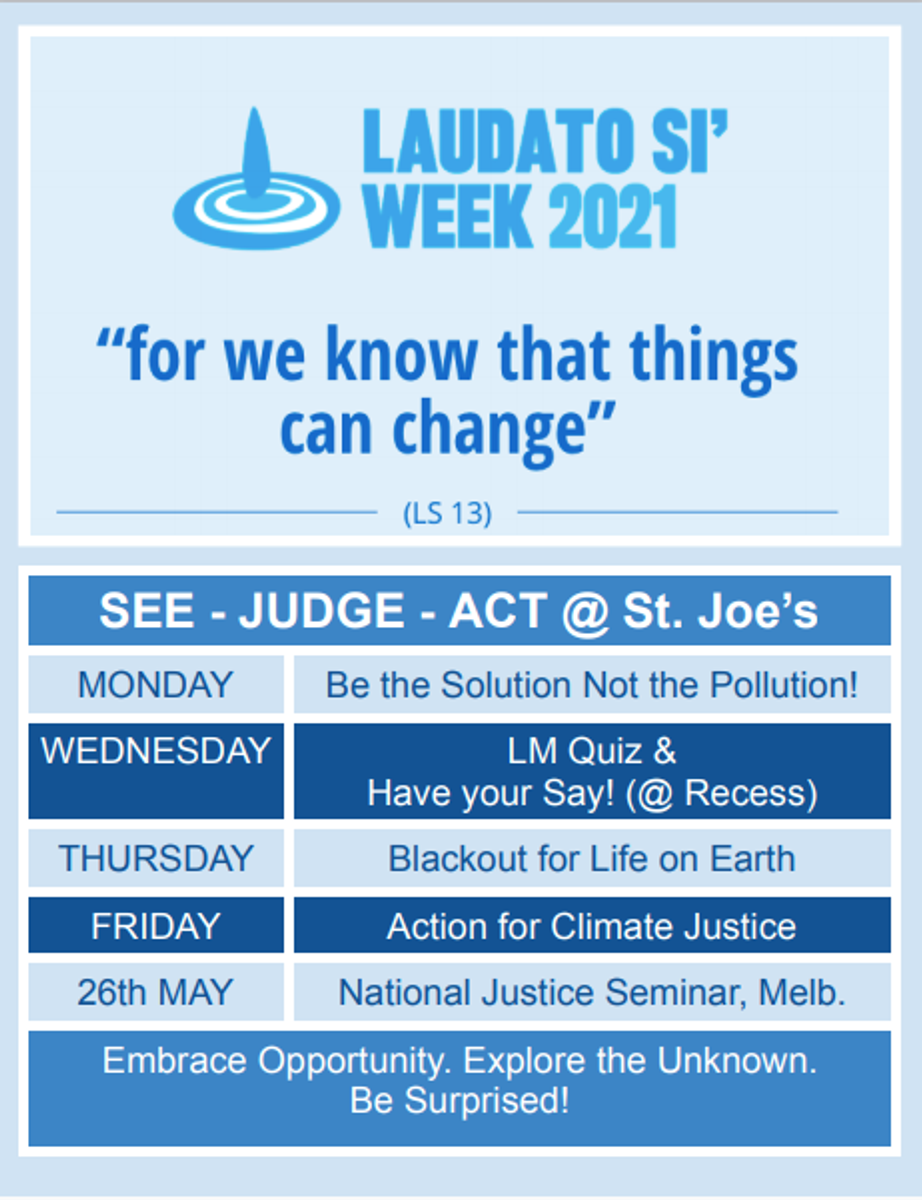 LAUDATO SI'
WEEK 2021

"for we know that things can change"

(LS 13)

| SEE - JUDGE - ACT @ St. Joe's | |
|---|---|
| MONDAY | Be the Solution Not the Pollution! |
| WEDNESDAY | LM Quiz & Have your Say! (@ Recess) |
| THURSDAY | Blackout for Life on Earth |
| FRIDAY | Action for Climate Justice |
| 26th MAY | National Justice Seminar, Melb. |

Embrace Opportunity. Explore the Unknown. Be Surprised!